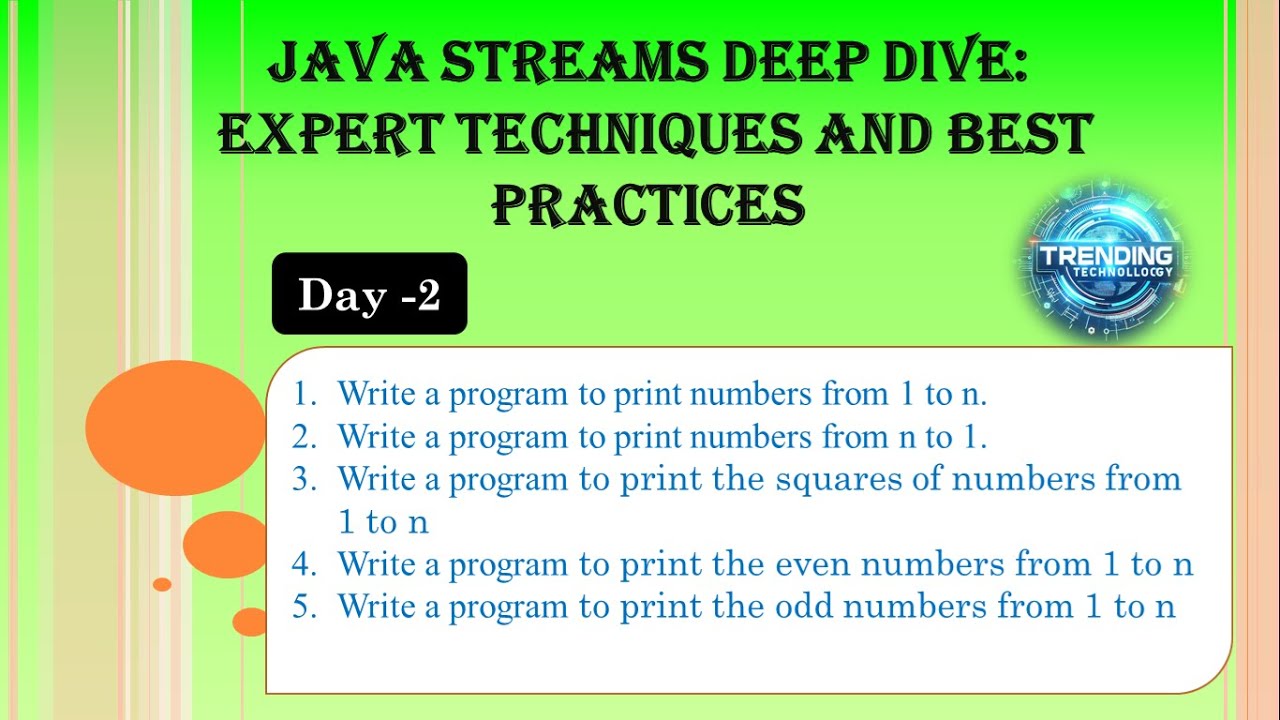 JAVA STREAMS DEEP DIVE: EXPERT TECHNIQUES AND BEST PRACTICES

TRENDING TECHNOLLOGY

Day -2

1. Write a program to print numbers from 1 to n.
2. Write a program to print numbers from n to 1.
3. Write a program to print the squares of numbers from 1 to n
4. Write a program to print the even numbers from 1 to n
5. Write a program to print the odd numbers from 1 to n